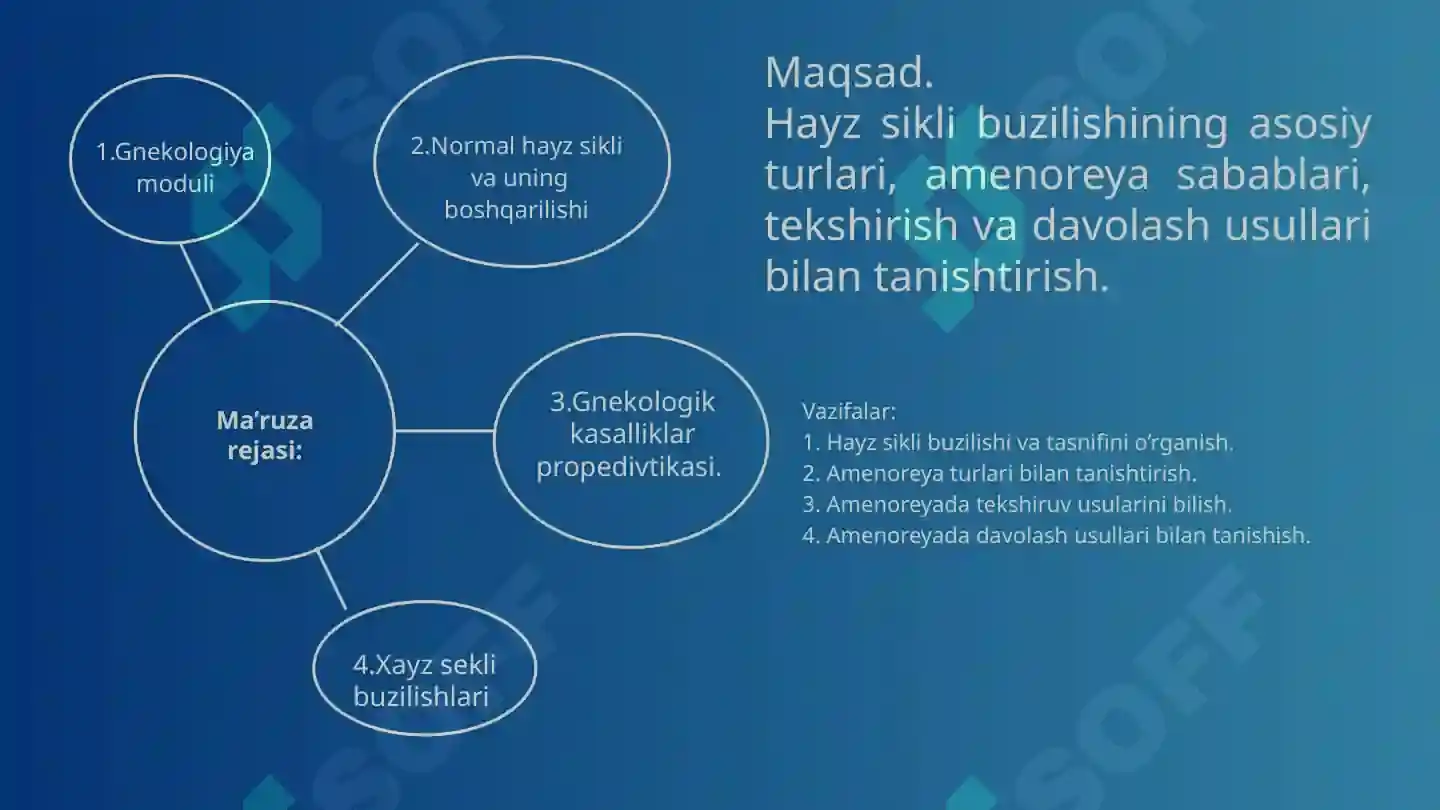 1.Gnekologiya moduli

2.Normal hayz sikli va uning boshqarilishi

Ma’ruza rejasi:

3.Gnekologik kasalliklar propedivtikasi.

4.Xayz sekli buzilishlari

Maqsad.
Hayz sikli buzilishining asosiy turlari, amenoreya sabablari, tekshirish va davolash usullari bilan tanishtirish.

Vazifalar:
1. Hayz sikli buzilishi va tasnifini o’rganish.
2. Amenoreya turlari bilan tanishtirish.
3. Amenoreyada tekshiruv usularini bilish.
4. Amenoreyada davolash usullari bilan tanishish.

SOFF